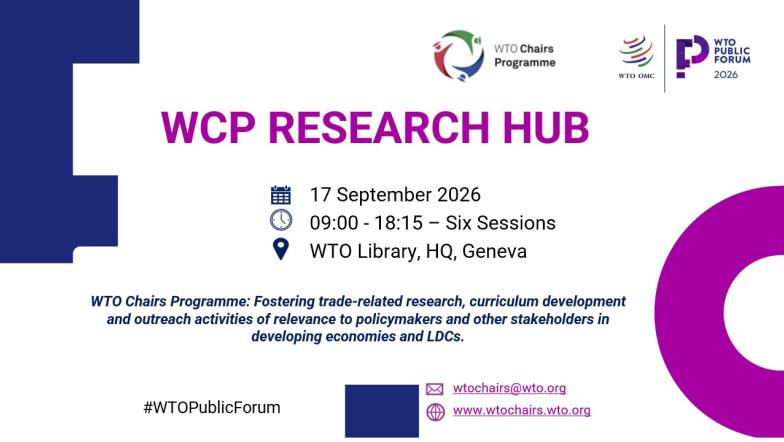 WTO Chairs Programme

WTO OMC

WTO PUBLIC FORUM 2026

WCP RESEARCH HUB

17 September 2026

09:00 - 18:15 – Six Sessions

WTO Library, HQ, Geneva

WTO Chairs Programme: Fostering trade-related research, curriculum development and outreach activities of relevance to policymakers and other stakeholders in developing economies and LDCs.

#WTOPublicForum

wtochairs@wto.org

www.wtochairs.wto.org